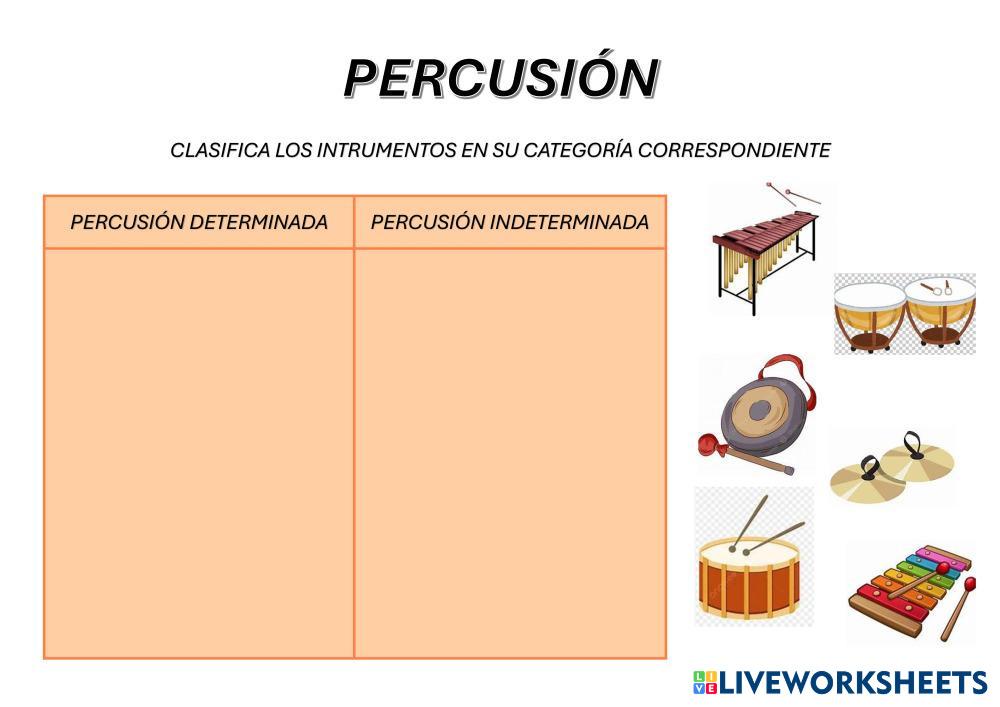 PERCUSIÓN

CLASIFICA LOS INTRUMENTOS EN SU CATEGORÍA CORRESPONDIENTE

| PERCUSIÓN DETERMINADA | PERCUSIÓN INDETERMINADA |
|---|---|
| | |

LIVEWORKSHEETS